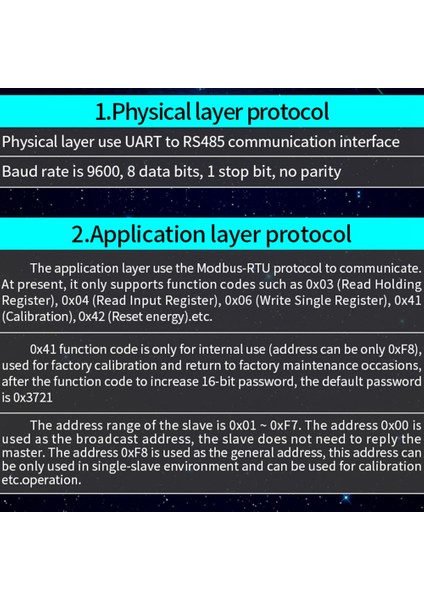 1.Physical layer protocol

Physical layer use UART to RS485 communication interface

Baud rate is 9600, 8 data bits, 1 stop bit, no parity

2.Application layer protocol

The application layer use the Modbus-RTU protocol to communicate. At present, it only supports function codes such as 0x03 (Read Holding Register), 0x04 (Read Input Register), 0x06 (Write Single Register), 0x41 (Calibration), 0x42 (Reset energy).etc.

0x41 function code is only for internal use (address can be only 0xF8), used for factory calibration and return to factory maintenance occasions, after the function code to increase 16-bit password, the default password is 0x3721

The address range of the slave is 0x01 ~ 0xF7. The address 0x00 is used as the broadcast address, the slave does not need to reply the master. The address 0xF8 is used as the general address, this address can be only used in single-slave environment and can be used for calibration etc.operation.